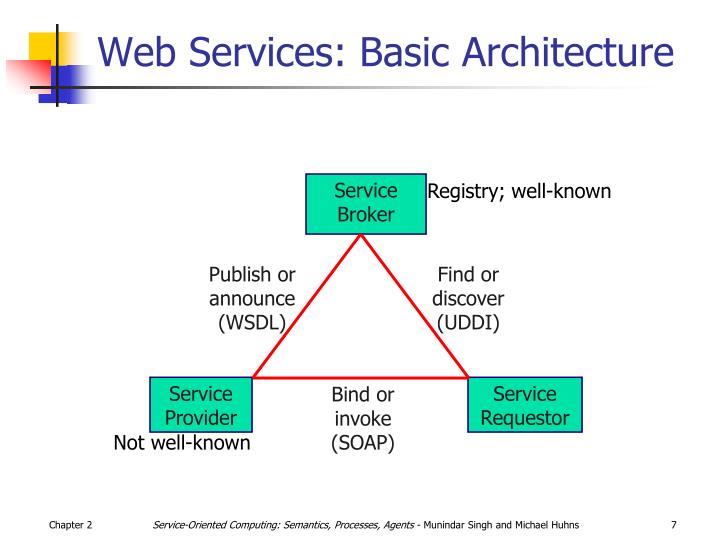 Web Services: Basic Architecture

Service Broker

Registry; well-known

Publish or announce (WSDL)

Find or discover (UDDI)

Service Provider

Not well-known

Bind or invoke (SOAP)

Service Requestor

Chapter 2

Service-Oriented Computing: Semantics, Processes, Agents - Munindar Singh and Michael Huhns

7